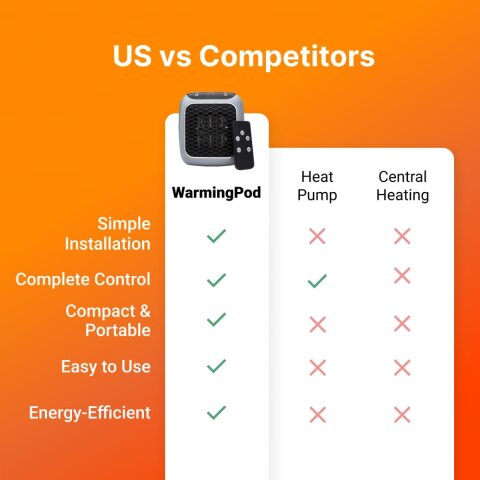 US vs Competitors

|  | WarmingPod | Heat Pump | Central Heating |
|---|---|---|---|
| Simple Installation | ✓ | ✗ | ✗ |
| Complete Control | ✓ | ✓ | ✗ |
| Compact & Portable | ✓ | ✗ | ✗ |
| Easy to Use | ✓ | ✗ | ✗ |
| Energy-Efficient | ✓ | ✗ | ✗ |